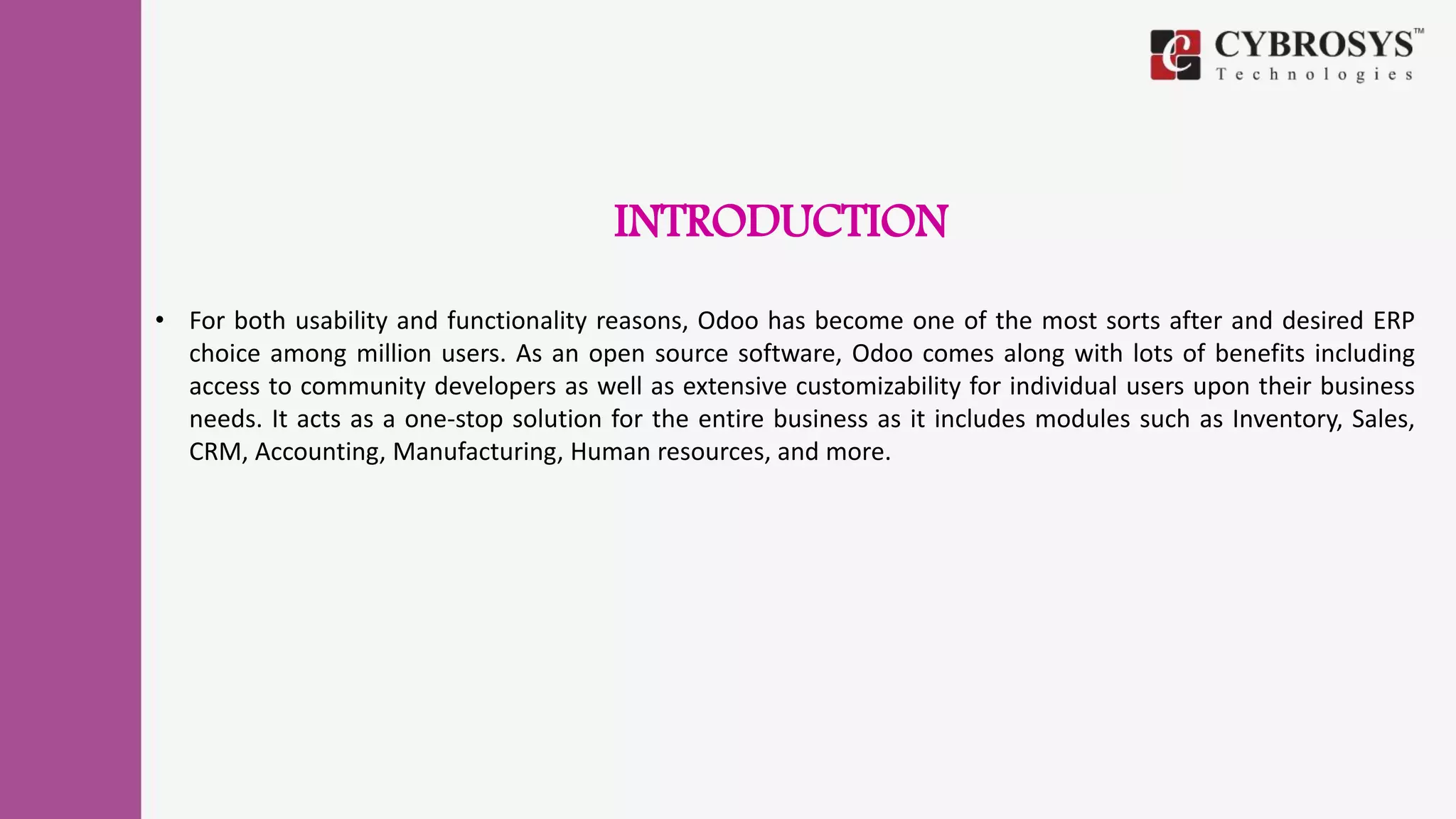 CYBROSYS™
Technologies

INTRODUCTION

• For both usability and functionality reasons, Odoo has become one of the most sorts after and desired ERP choice among million users. As an open source software, Odoo comes along with lots of benefits including access to community developers as well as extensive customizability for individual users upon their business needs. It acts as a one-stop solution for the entire business as it includes modules such as Inventory, Sales, CRM, Accounting, Manufacturing, Human resources, and more.